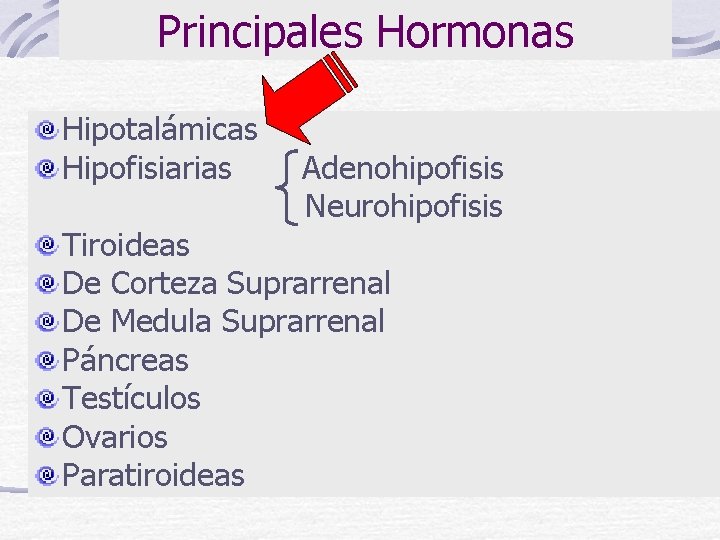 Principales Hormonas

Hipotalámicas
Hipofisiarias
Adenohipofisis
Neurohipofisis
Tiroideas
De Corteza Suprarrenal
De Medula Suprarrenal
Páncreas
Testículos
Ovarios
Paratiroideas